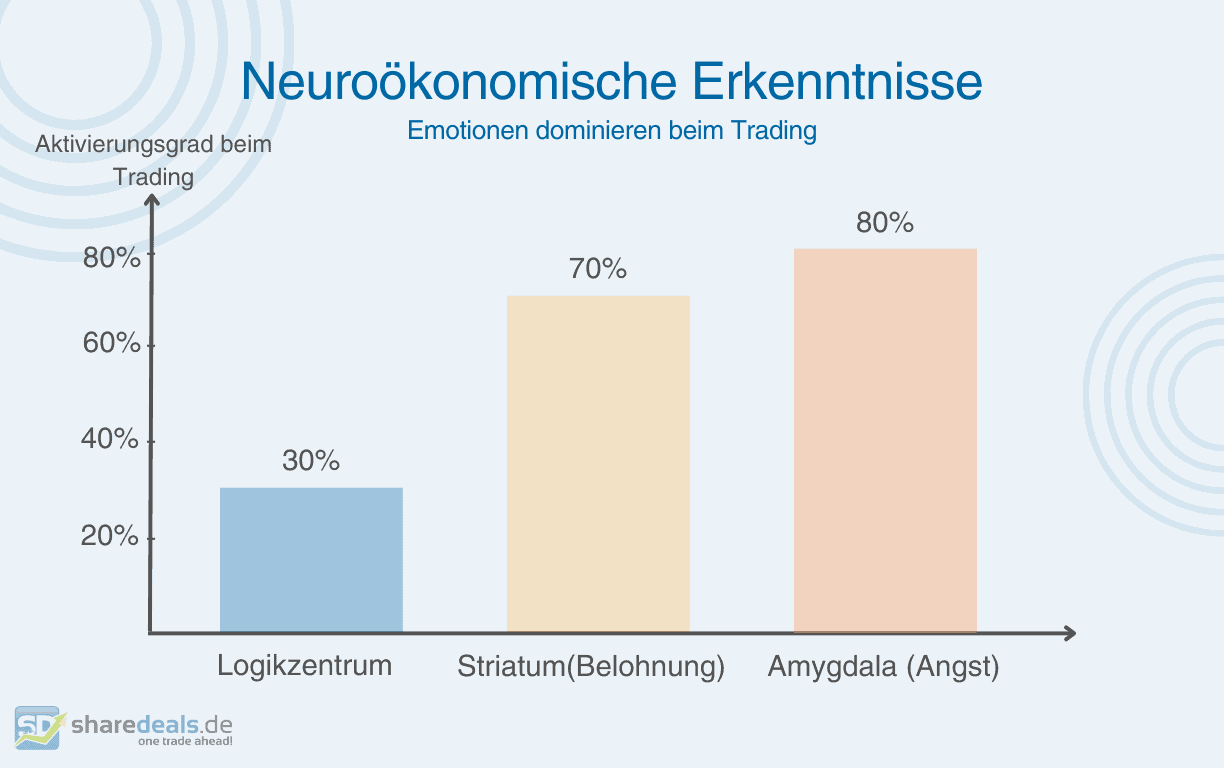 Neuroökonomische Erkenntnisse
Emotionen dominieren beim Trading

Aktivierungsgrad beim Trading

80%
60%
40%
20%

30%
70%
80%

Logikzentrum
Striatum(Belohnung)
Amygdala (Angst)

SD sharedeals.de
one trade ahead!